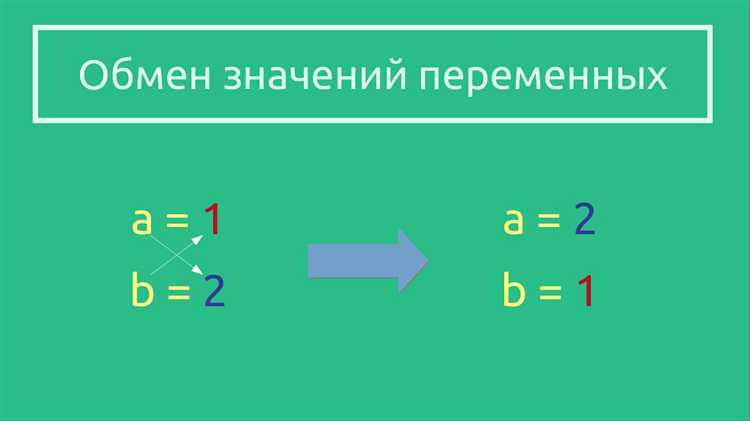 Обмен значений переменных

a = 1
b = 2

a = 2
b = 1